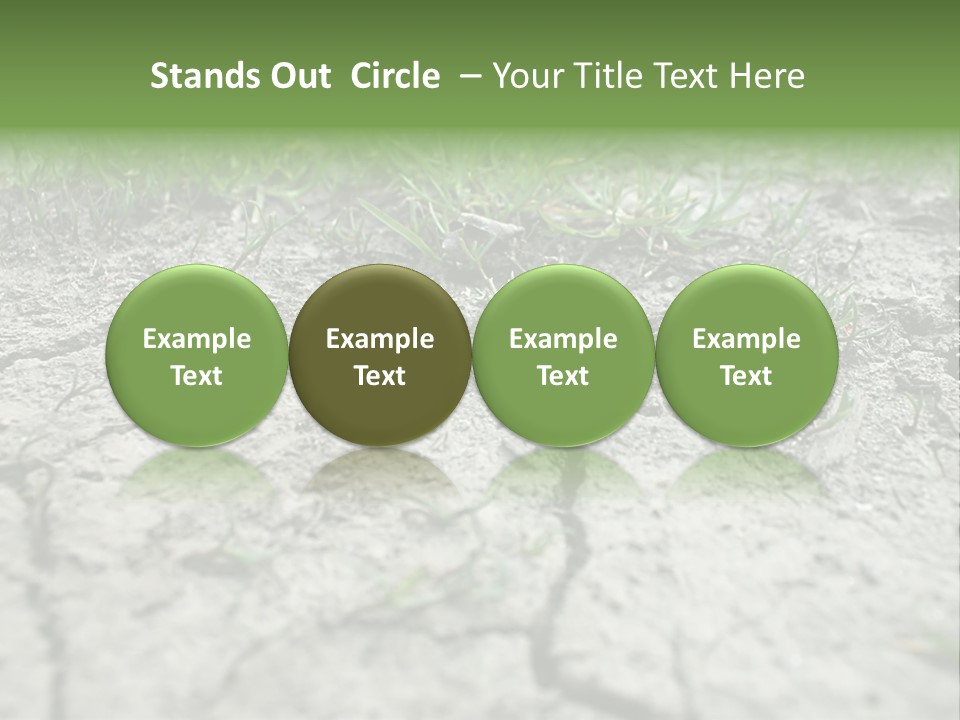 Stands Out Circle – Your Title Text Here

Example Text

Example Text

Example Text

Example Text